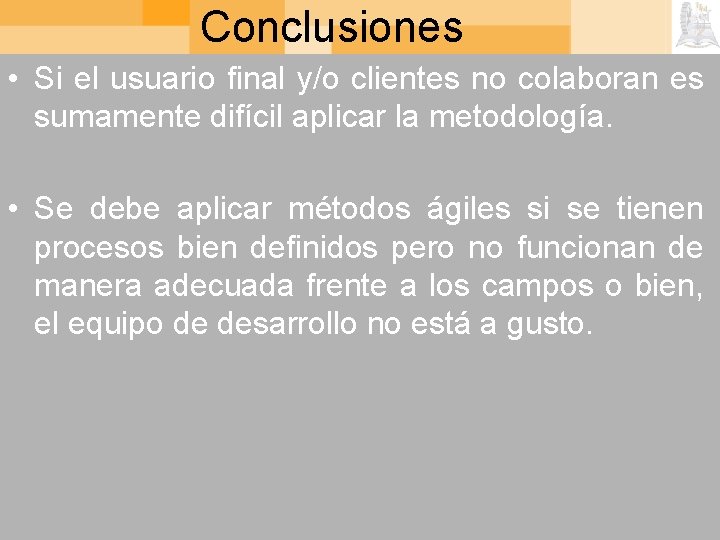 Conclusiones

• Si el usuario final y/o clientes no colaboran es sumamente difícil aplicar la metodología.

• Se debe aplicar métodos ágiles si se tienen procesos bien definidos pero no funcionan de manera adecuada frente a los campos o bien, el equipo de desarrollo no está a gusto.